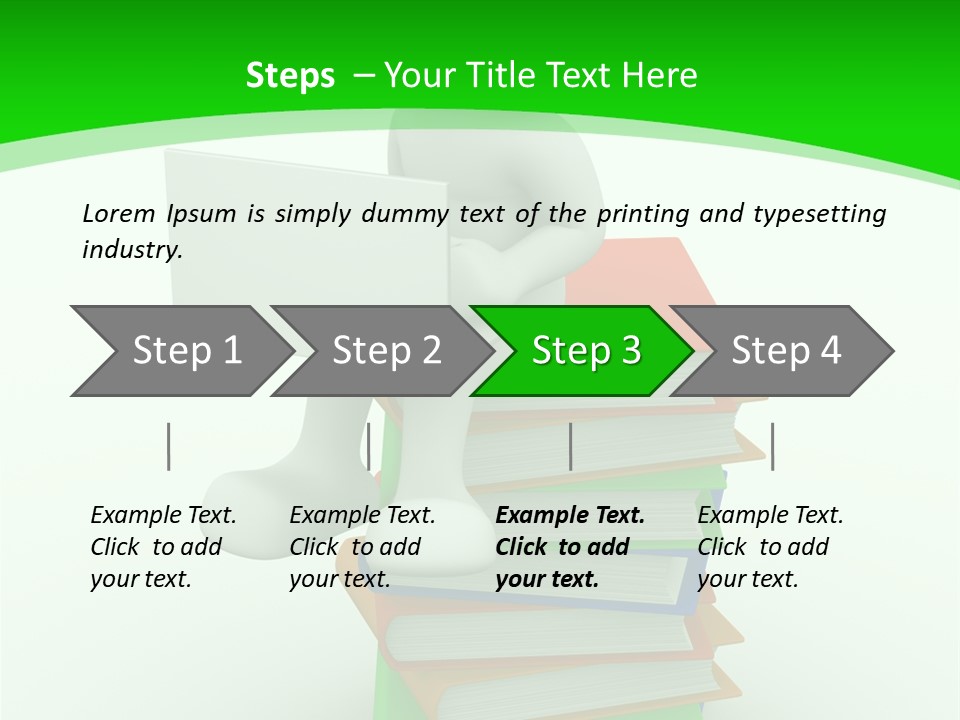 Steps – Your Title Text Here

Lorem Ipsum is simply dummy text of the printing and typesetting industry.

Step 1

Step 2

Step 3

Step 4

Example Text. Click to add your text.

Example Text. Click to add your text.

Example Text. Click to add your text.

Example Text. Click to add your text.